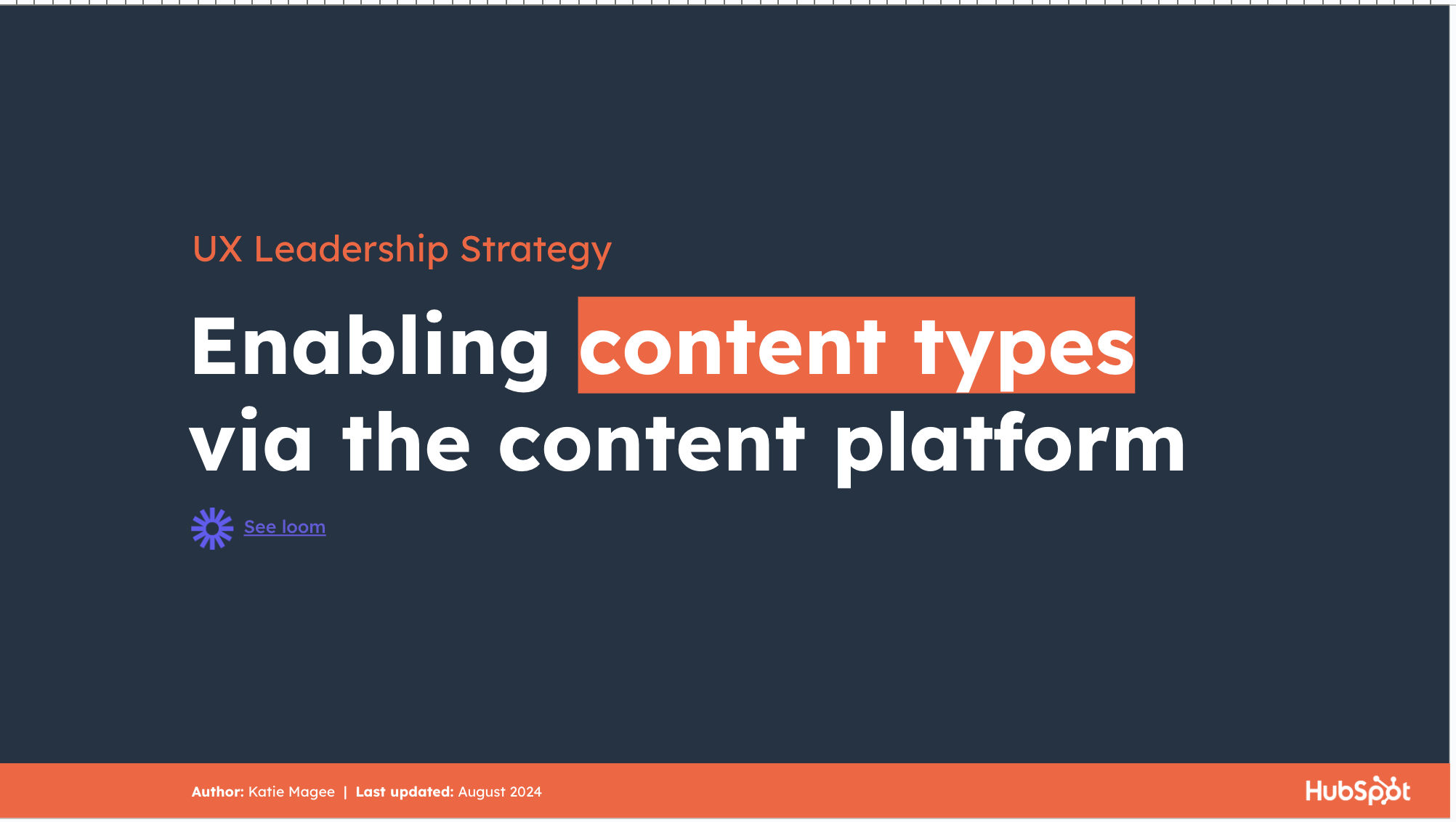 UX Leadership Strategy

Enabling content types via the content platform

See loom

Author: Katie Magee | Last updated: August 2024

HubSpot